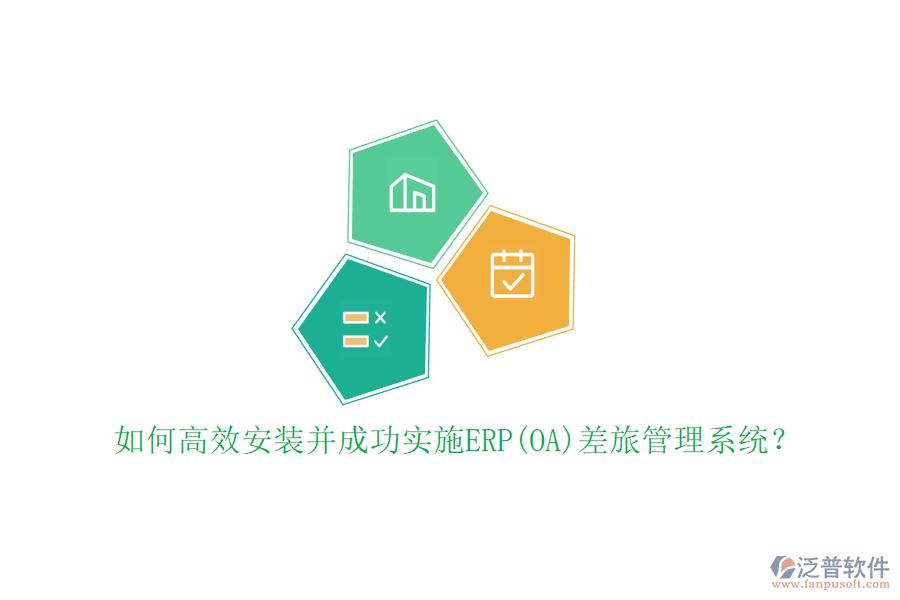 如何高效安装并成功实施ERP(OA)差旅管理系统？

泛普软件
www.fanpusoft.com